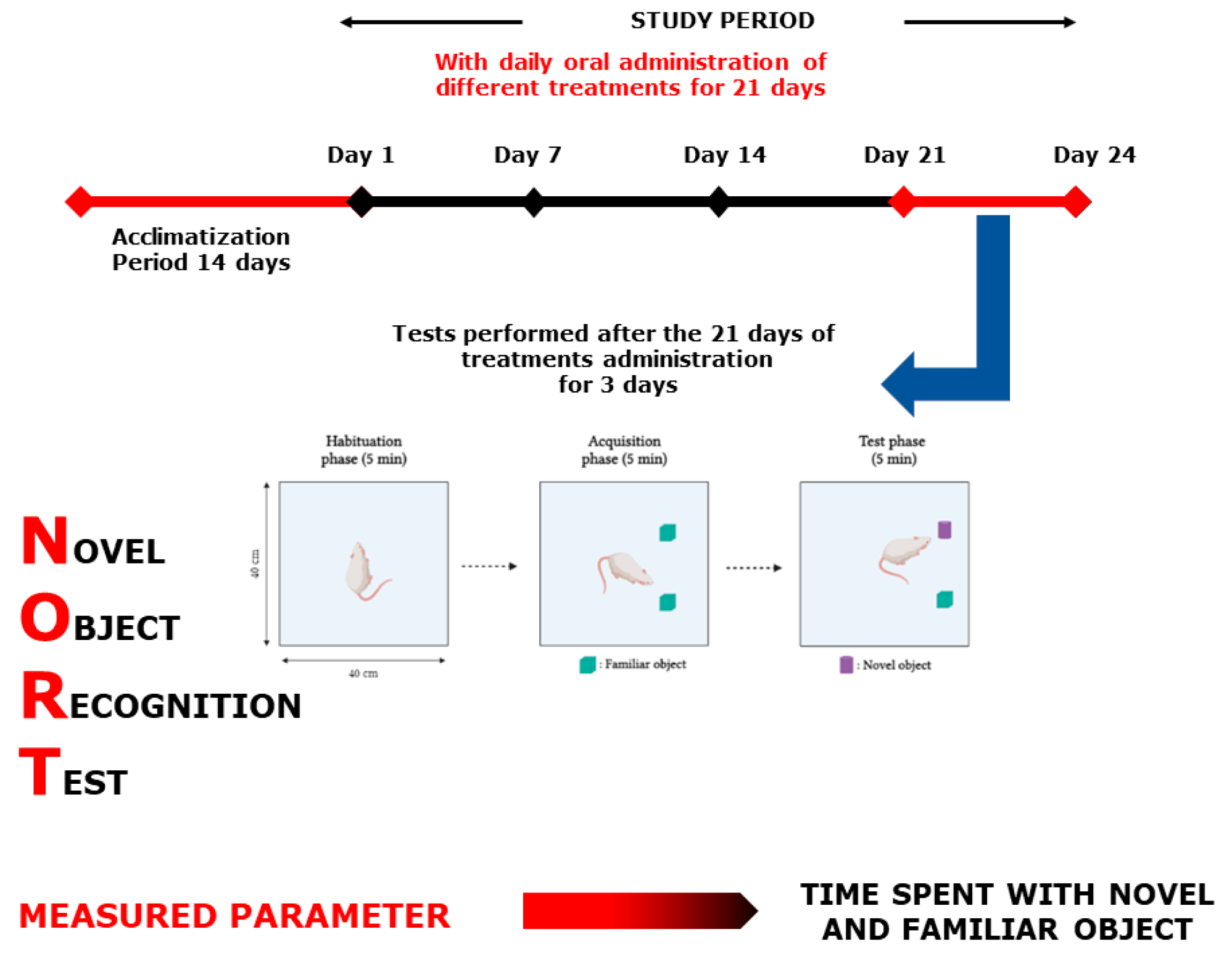 STUDY PERIOD

With daily oral administration of different treatments for 21 days

Day 1 Day 7 Day 14 Day 21 Day 24

Acclimatization Period 14 days

Tests performed after the 21 days of treatments administration for 3 days

Habituation phase (5 min)

Acquisition phase (5 min)

Test phase (5 min)

40 cm

40 cm

: Familiar object

: Novel object

NOVEL
OBJECT
RECOGNITION
TEST

MEASURED PARAMETER

TIME SPENT WITH NOVEL AND FAMILIAR OBJECT